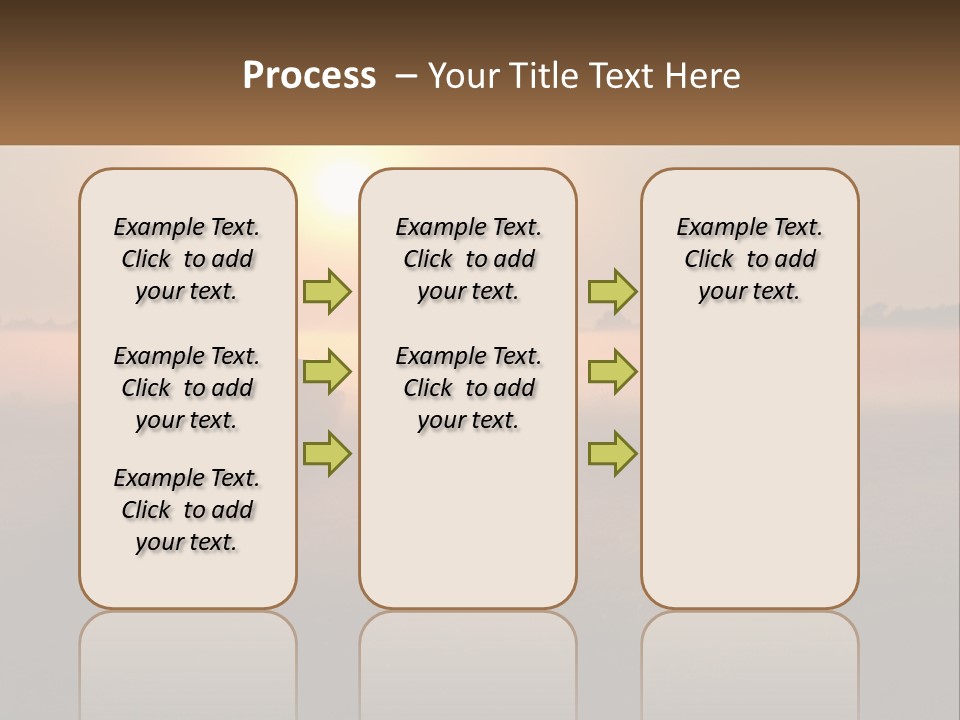 Process – Your Title Text Here

Example Text. Click to add your text.

Example Text. Click to add your text.

Example Text. Click to add your text.

Example Text. Click to add your text.

Example Text. Click to add your text.

Example Text. Click to add your text.